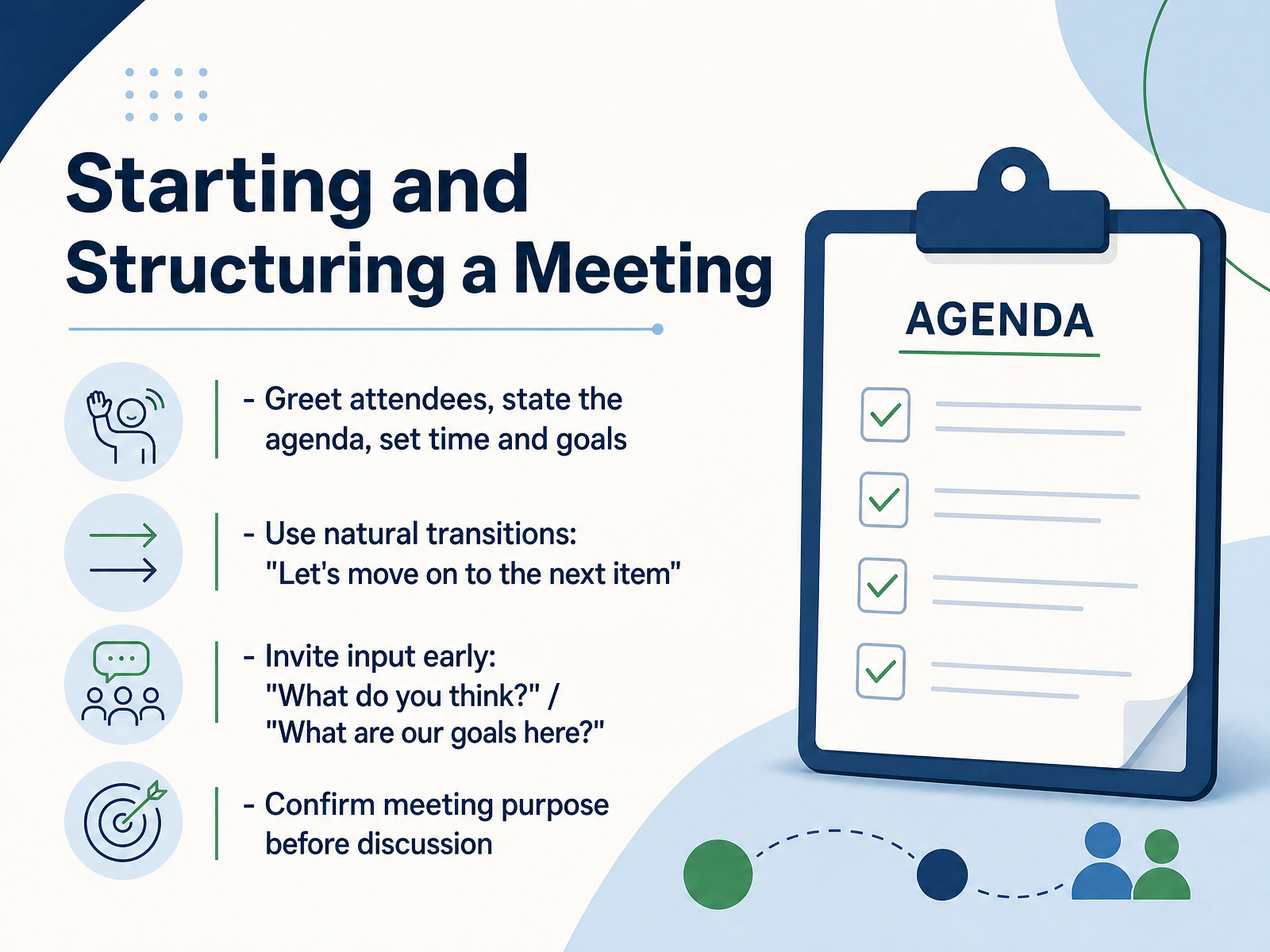 Starting and Structuring a Meeting

- Greet attendees, state the agenda, set time and goals

- Use natural transitions: "Let's move on to the next item"

- Invite input early: "What do you think?" / "What are our goals here?"

- Confirm meeting purpose before discussion

AGENDA